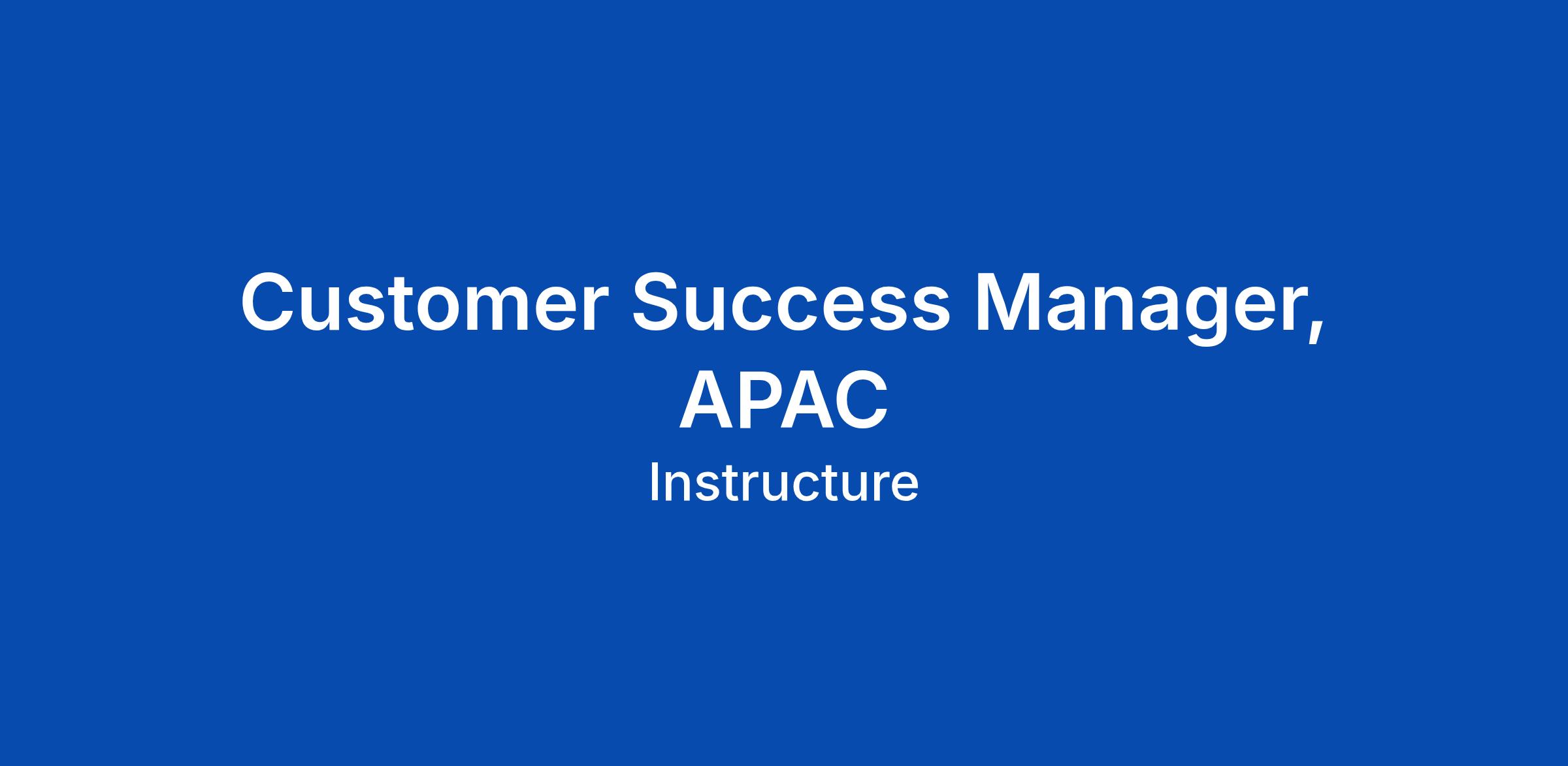 Customer Success Manager, APAC

Instructure